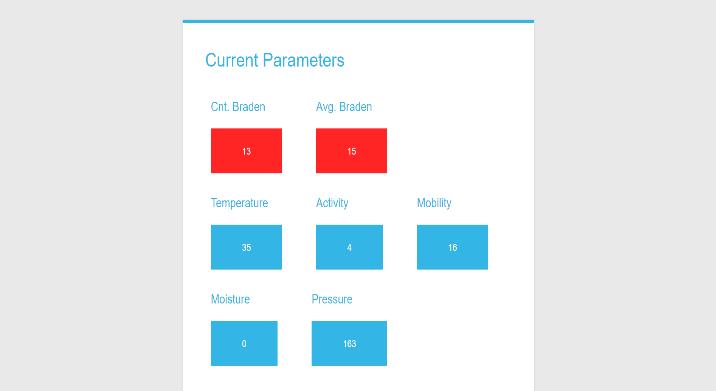 Current Parameters

Cnt. Braden

13

Avg. Braden

15

Temperature

35

Activity

4

Mobility

16

Moisture

0

Pressure

163